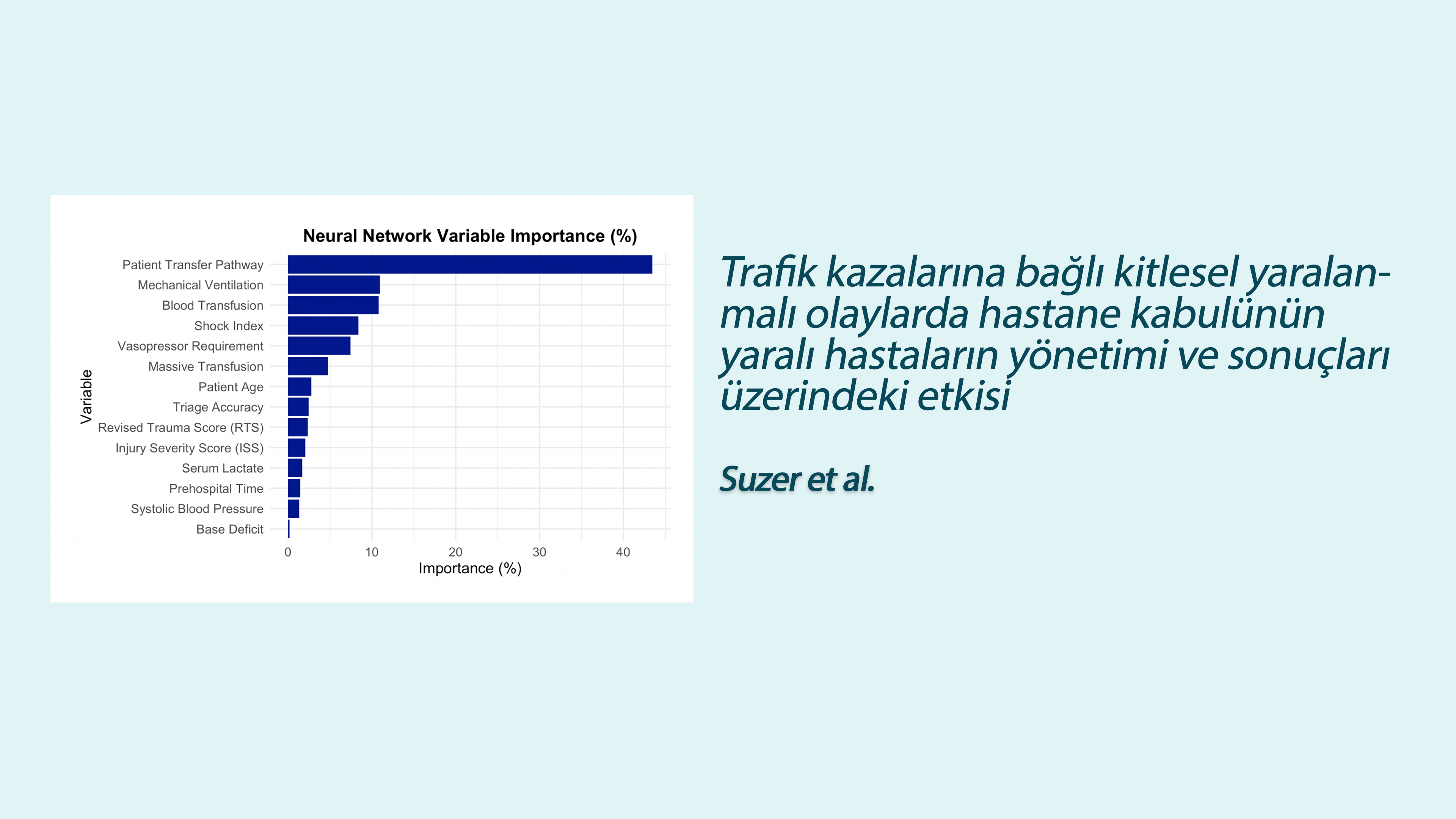 Neural Network Variable Importance (%)

Variable

Patient Transfer Pathway
Mechanical Ventilation
Blood Transfusion
Shock Index
Vasopressor Requirement
Massive Transfusion
Patient Age
Triage Accuracy
Revised Trauma Score (RTS)
Injury Severity Score (ISS)
Serum Lactate
Prehospital Time
Systolic Blood Pressure
Base Deficit

0 10 20 30 40

Importance (%)

Trafik kazalarına bağlı kitlesel yaralanmalı olaylarda hastane kabulünün yaralı hastaların yönetimi ve sonuçları üzerindeki etkisi

Suzer et al.